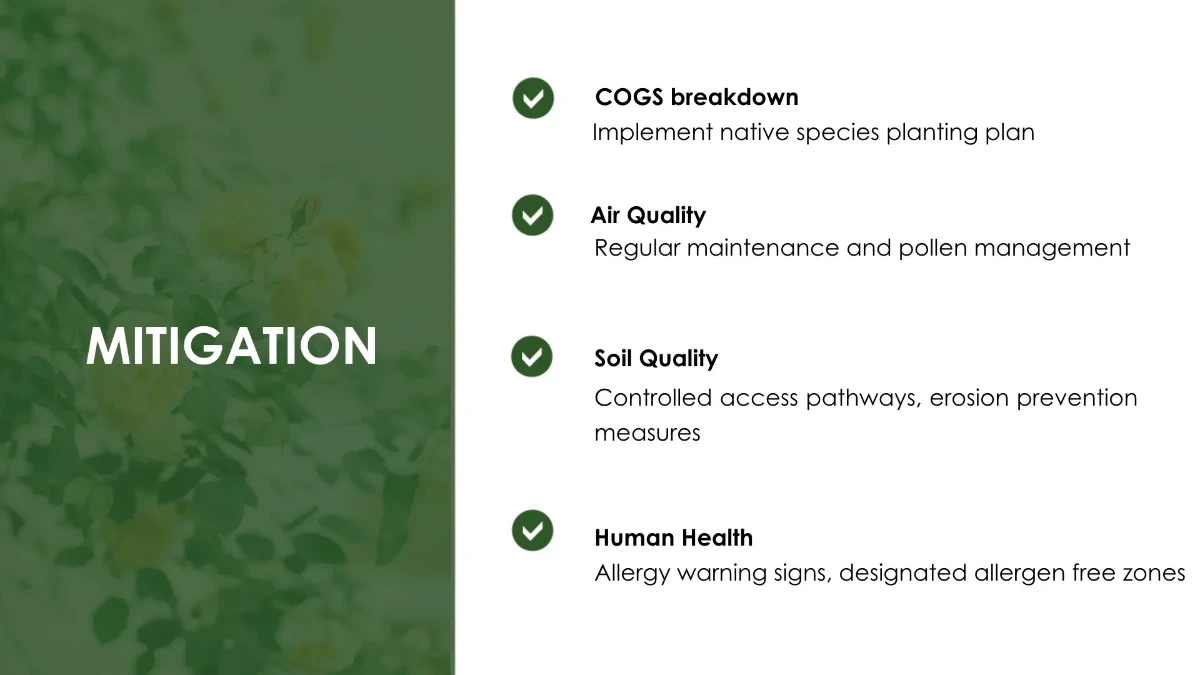 MITIGATION

COGS breakdown
Implement native species planting plan

Air Quality
Regular maintenance and pollen management

Soil Quality
Controlled access pathways, erosion prevention measures

Human Health
Allergy warning signs, designated allergen free zones